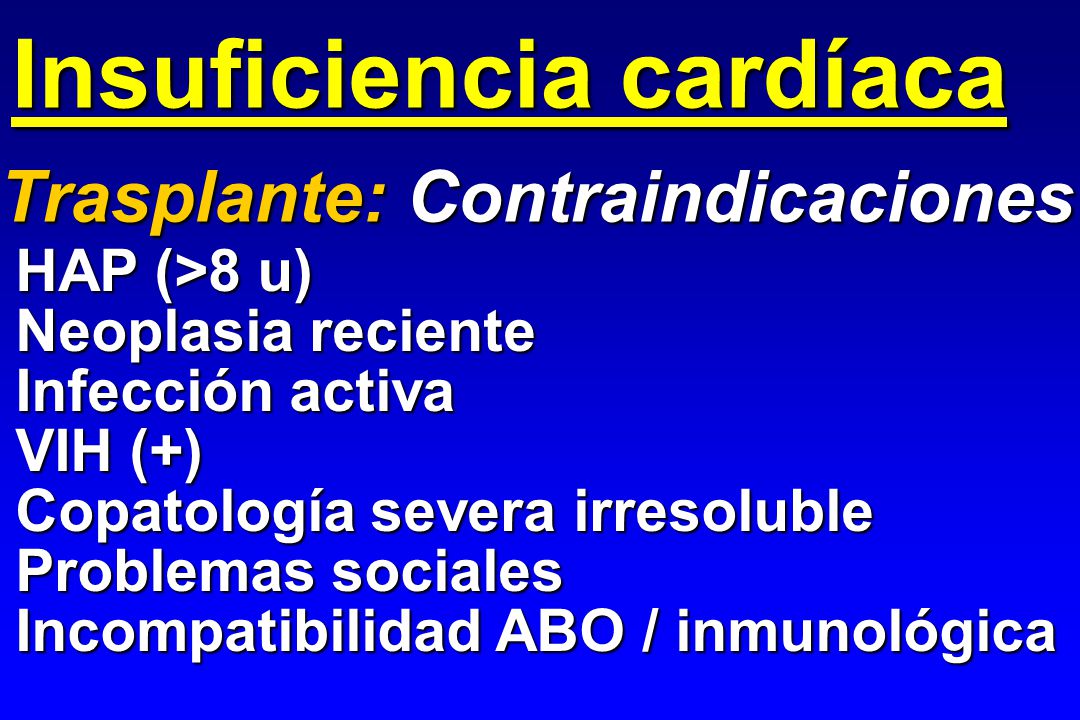 Insuficiencia cardíaca

Trasplante: Contraindicaciones

HAP (>8 u)
Neoplasia reciente
Infección activa
VIH (+)
Copatología severa irresoluble
Problemas sociales
Incompatibilidad ABO / inmunológica